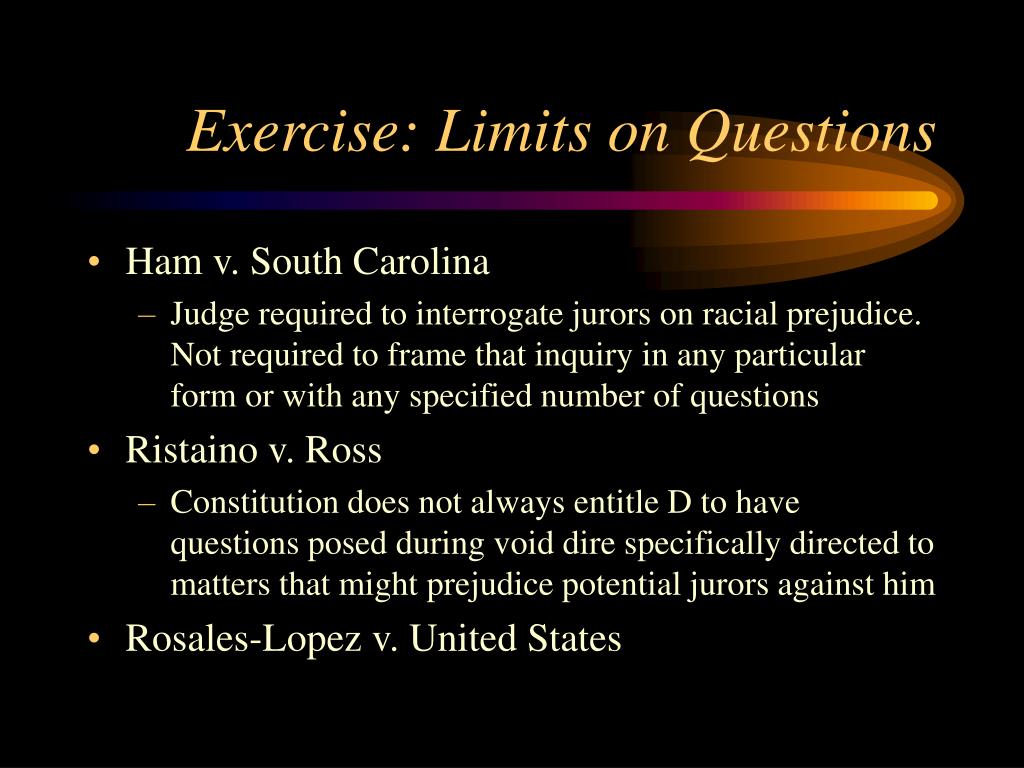 Exercise: Limits on Questions

• Ham v. South Carolina
– Judge required to interrogate jurors on racial prejudice. Not required to frame that inquiry in any particular form or with any specified number of questions

• Ristaino v. Ross
– Constitution does not always entitle D to have questions posed during void dire specifically directed to matters that might prejudice potential jurors against him

• Rosales-Lopez v. United States